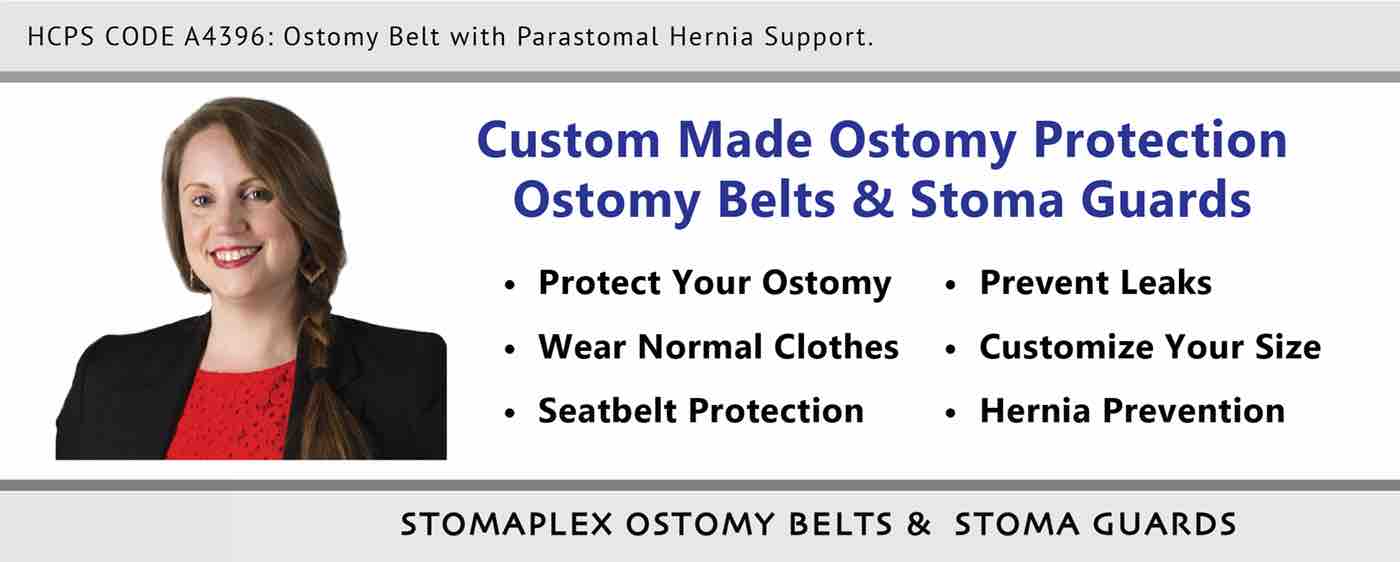 HCPS CODE A4396: Ostomy Belt with Parastomal Hernia Support.

Custom Made Ostomy Protection
Ostomy Belts & Stoma Guards

• Protect Your Ostomy
• Wear Normal Clothes
• Seatbelt Protection

• Prevent Leaks
• Customize Your Size
• Hernia Prevention

STOMAPLEX OSTOMY BELTS & STOMA GUARDS